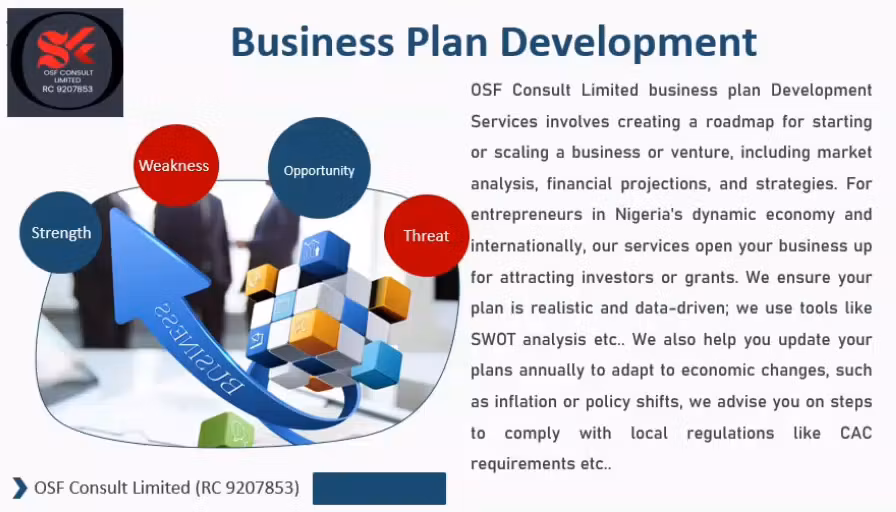 OSF CONSULT LIMITED RC 9207853

Business Plan Development

Strength

Weakness

Opportunity

Threat

BUSINESS

OSF Consult Limited business plan Development Services involves creating a roadmap for starting or scaling a business or venture, including market analysis, financial projections, and strategies. For entrepreneurs in Nigeria's dynamic economy and internationally, our services open your business up for attracting investors or grants. We ensure your plan is realistic and data-driven; we use tools like SWOT analysis etc.. We also help you update your plans annually to adapt to economic changes, such as inflation or policy shifts, we advise you on steps to comply with local regulations like CAC requirements etc..

OSF Consult Limited (RC 9207853)